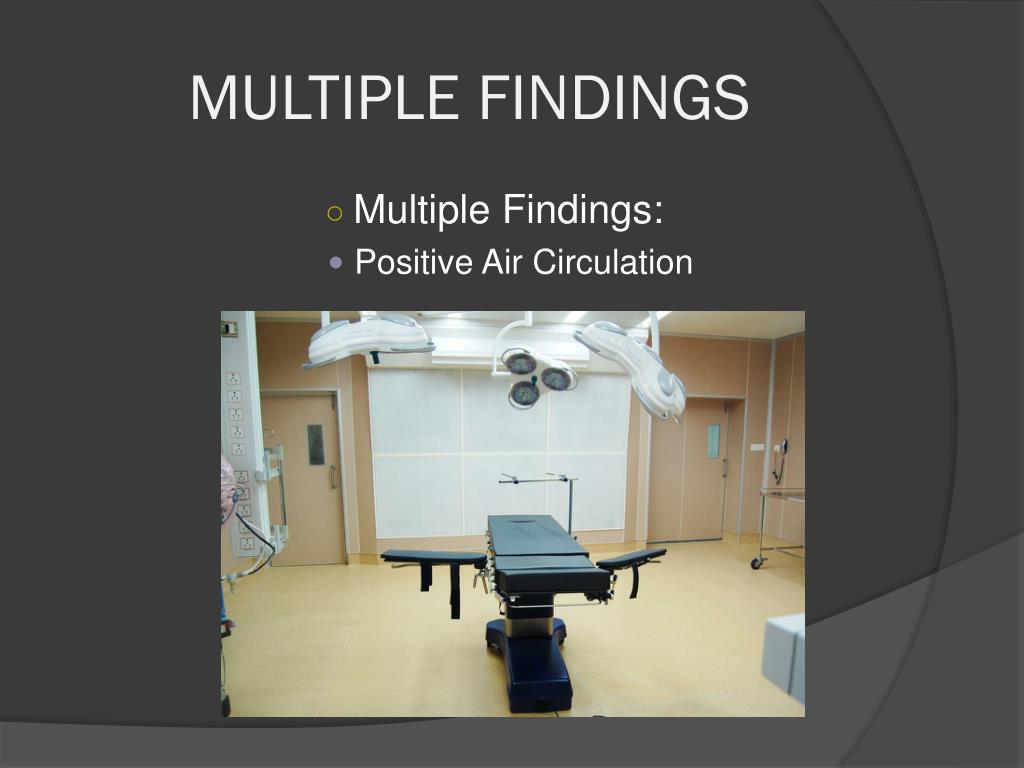 MULTIPLE FINDINGS

○ Multiple Findings:

• Positive Air Circulation